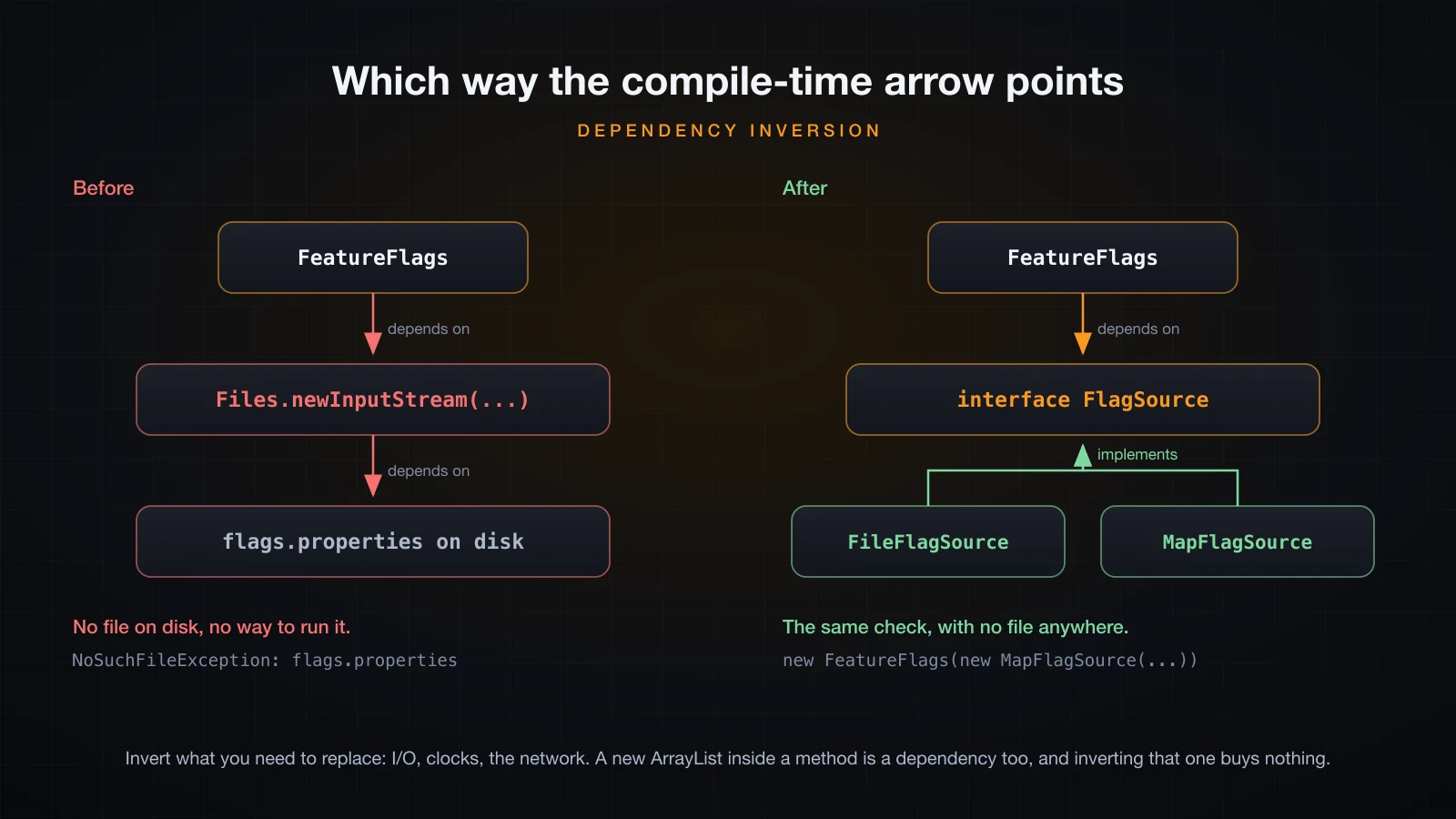 Which way the compile-time arrow points

DEPENDENCY INVERSION

Before

FeatureFlags

depends on

Files.newInputStream(...)

depends on

flags.properties on disk

No file on disk, no way to run it.

NoSuchFileException: flags.properties

After

FeatureFlags

depends on

interface FlagSource

implements

FileFlagSource

MapFlagSource

The same check, with no file anywhere.

new FeatureFlags(new MapFlagSource(...))

Invert what you need to replace: I/O, clocks, the network. A new ArrayList inside a method is a dependency too, and inverting that one buys nothing.